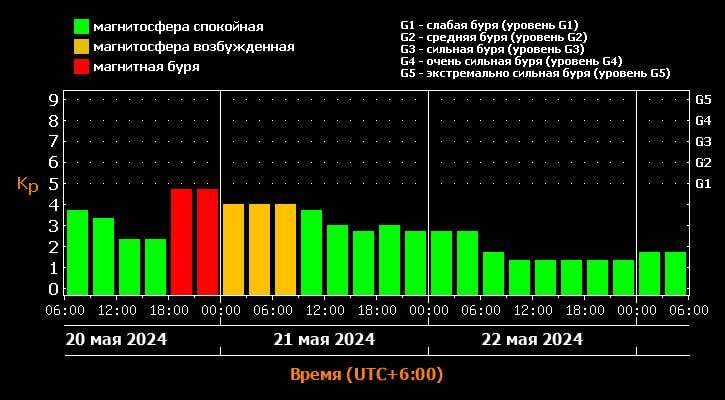 магнитосфера спокойная
магнитосфера возбужденная
магнитная буря

G1 - слабая буря (уровень G1)
G2 - средняя буря (уровень G2)
G3 - сильная буря (уровень G3)
G4 - очень сильная буря (уровень G4)
G5 - экстремально сильная буря (уровень G5)

Kp

9
8
7
6
5
4
3
2
1
0

G5
G4
G3
G2
G1

06:00 12:00 18:00 00:00 06:00 12:00 18:00 00:00 06:00 12:00 18:00 00:00 06:00

20 мая 2024
21 мая 2024
22 мая 2024

Время (UTC+6:00)